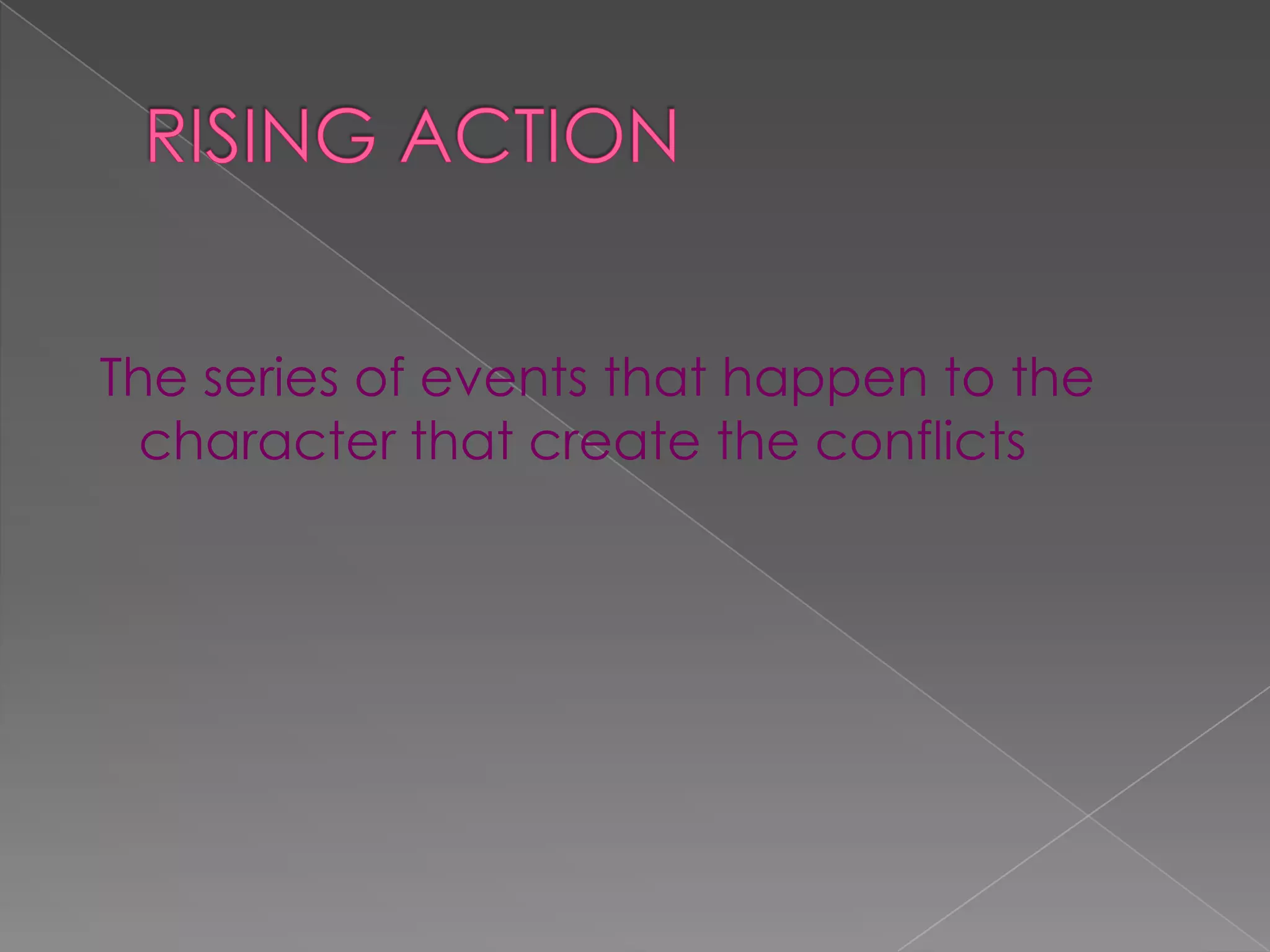 RISING ACTION

The series of events that happen to the character that create the conflicts